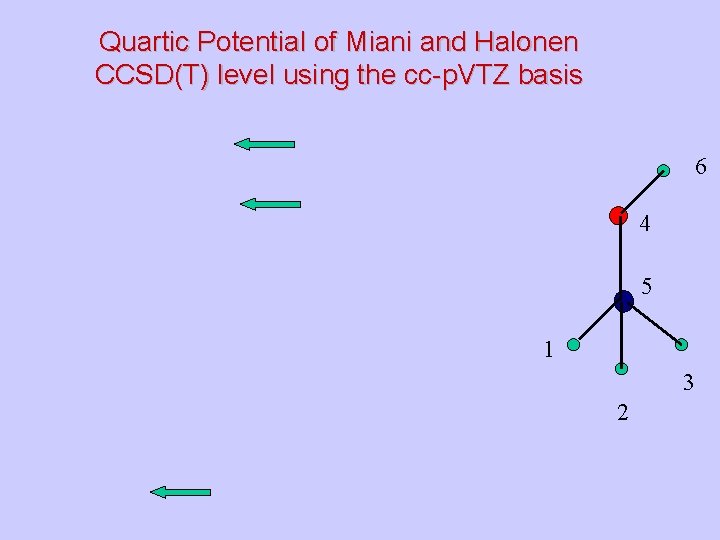 Quartic Potential of Miani and Halonen
CCSD(T) level using the cc-pVTZ basis

6
4
5
1
3
2